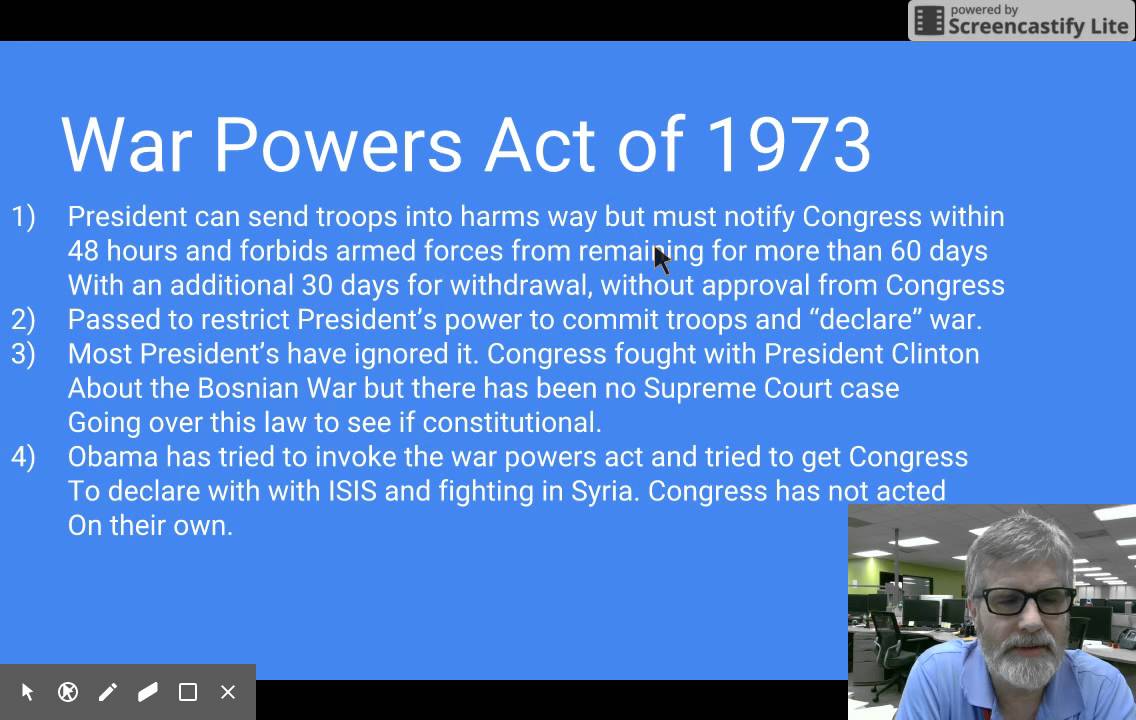 powered by
Screencastify Lite

War Powers Act of 1973

1) President can send troops into harms way but must notify Congress within 48 hours and forbids armed forces from remaining for more than 60 days With an additional 30 days for withdrawal, without approval from Congress
2) Passed to restrict President's power to commit troops and "declare" war.
3) Most President's have ignored it. Congress fought with President Clinton About the Bosnian War but there has been no Supreme Court case Going over this law to see if constitutional.
4) Obama has tried to invoke the war powers act and tried to get Congress To declare with with ISIS and fighting in Syria. Congress has not acted On their own.